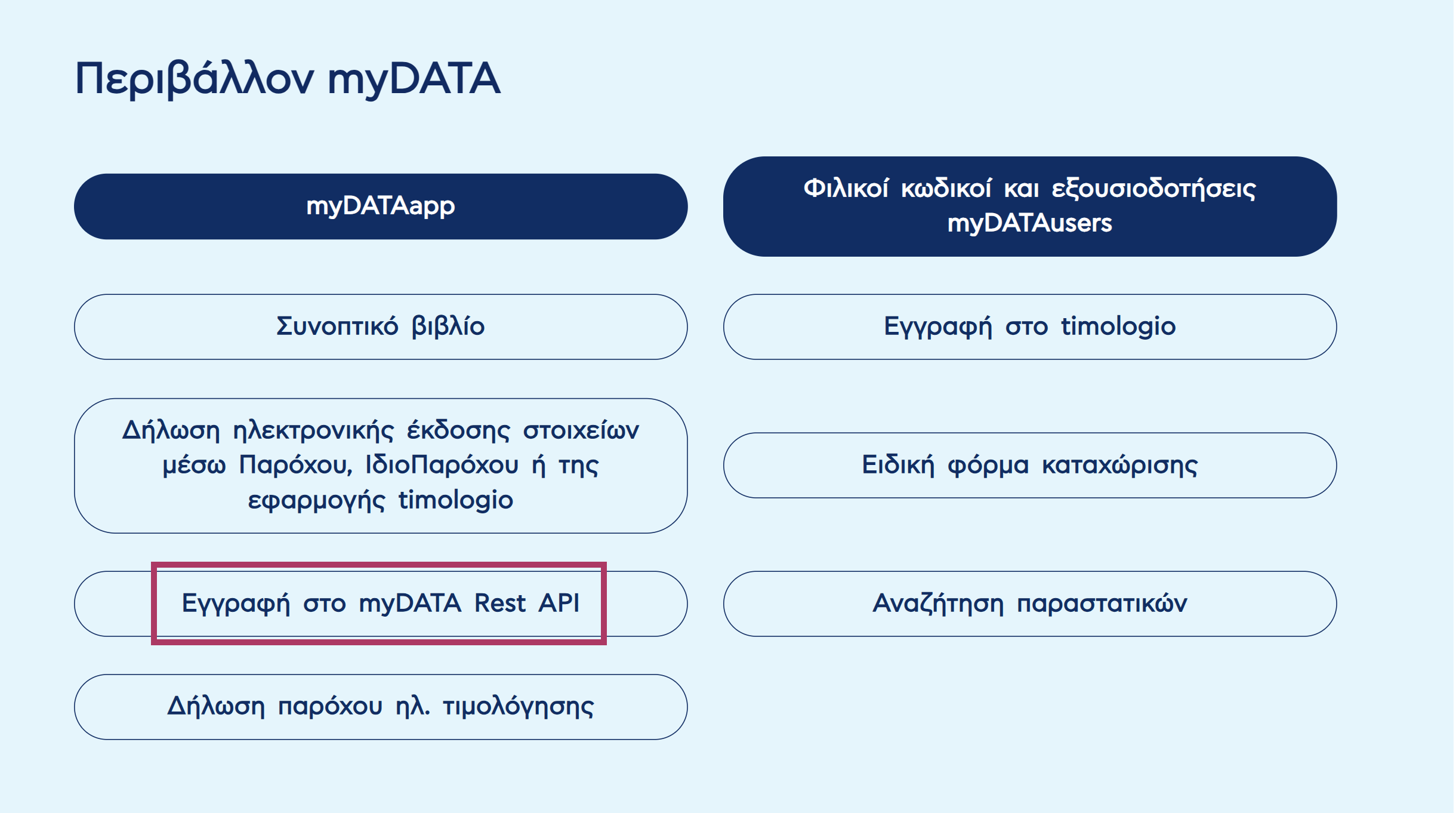 Περιβάλλον myDATA

myDATAapp

Συνοπτικό βιβλίο

Δήλωση ηλεκτρονικής έκδοσης στοιχείων μέσω Παρόχου, ΙδιοΠαρόχου ή της εφαρμογής timologio

Εγγραφή στο myDATA Rest API

Δήλωση παρόχου ηλ. τιμολόγησης

Φιλικοί κωδικοί και εξουσιοδοτήσεις myDATAusers

Εγγραφή στο timologio

Ειδική φόρμα καταχώρισης

Αναζήτηση παραστατικών